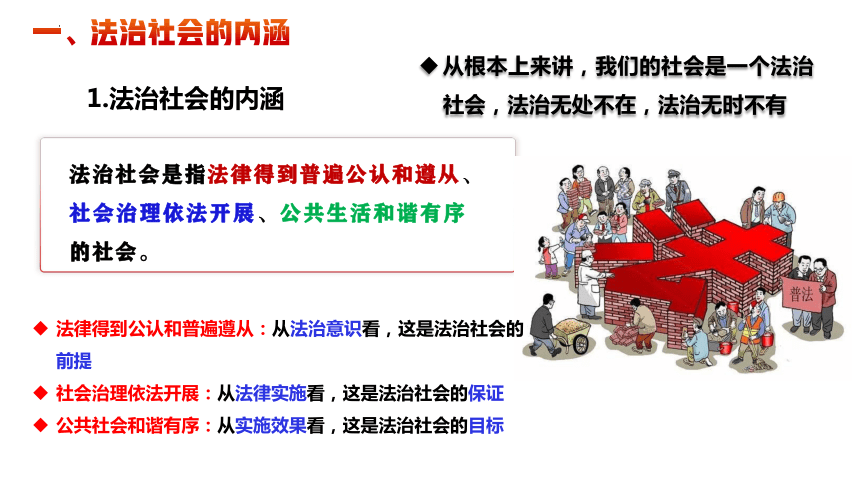 一、法治社会的内涵

1.法治社会的内涵

◆ 从根本上来讲，我们的社会是一个法治社会，法治无处不在，法治无时不有

法治社会是指法律得到普遍公认和遵从、社会治理依法开展、公共生活和谐有序的社会。

普法

◆ 法律得到公认和普遍遵从：从法治意识看，这是法治社会的前提

◆ 社会治理依法开展：从法律实施看，这是法治社会的保证

◆ 公共社会和谐有序：从实施效果看，这是法治社会的目标